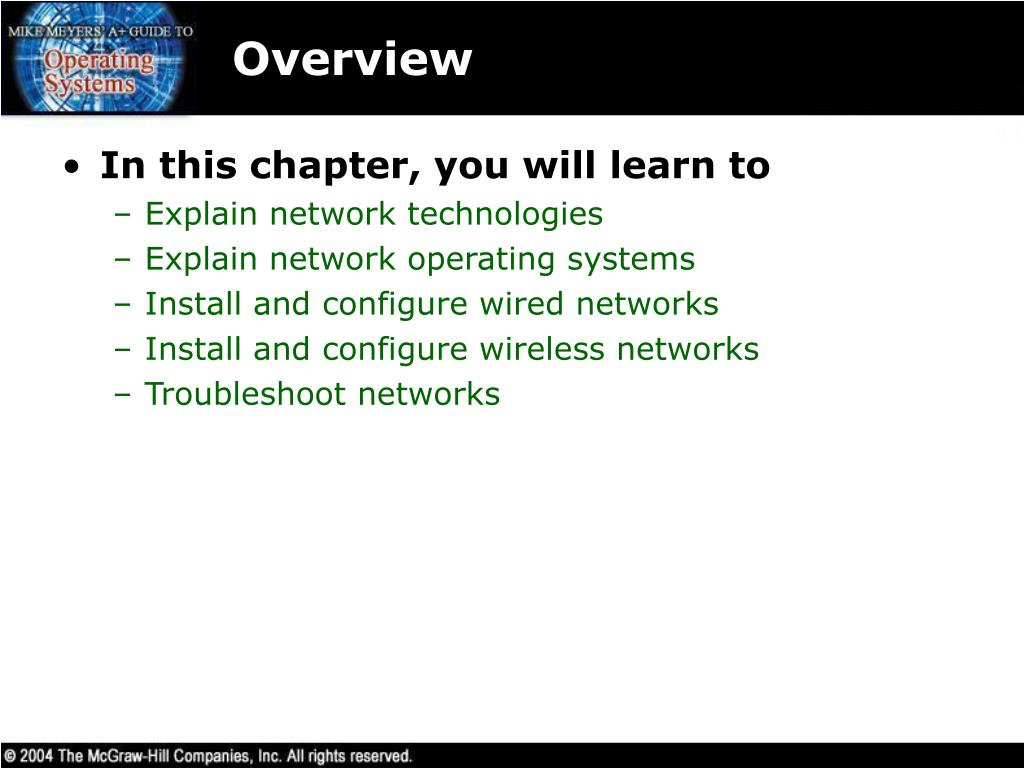 MIKE MEYERS' A+ GUIDE TO
Operating
Systems

Overview

• In this chapter, you will learn to
– Explain network technologies
– Explain network operating systems
– Install and configure wired networks
– Install and configure wireless networks
– Troubleshoot networks

© 2004 The McGraw-Hill Companies, Inc. All rights reserved.